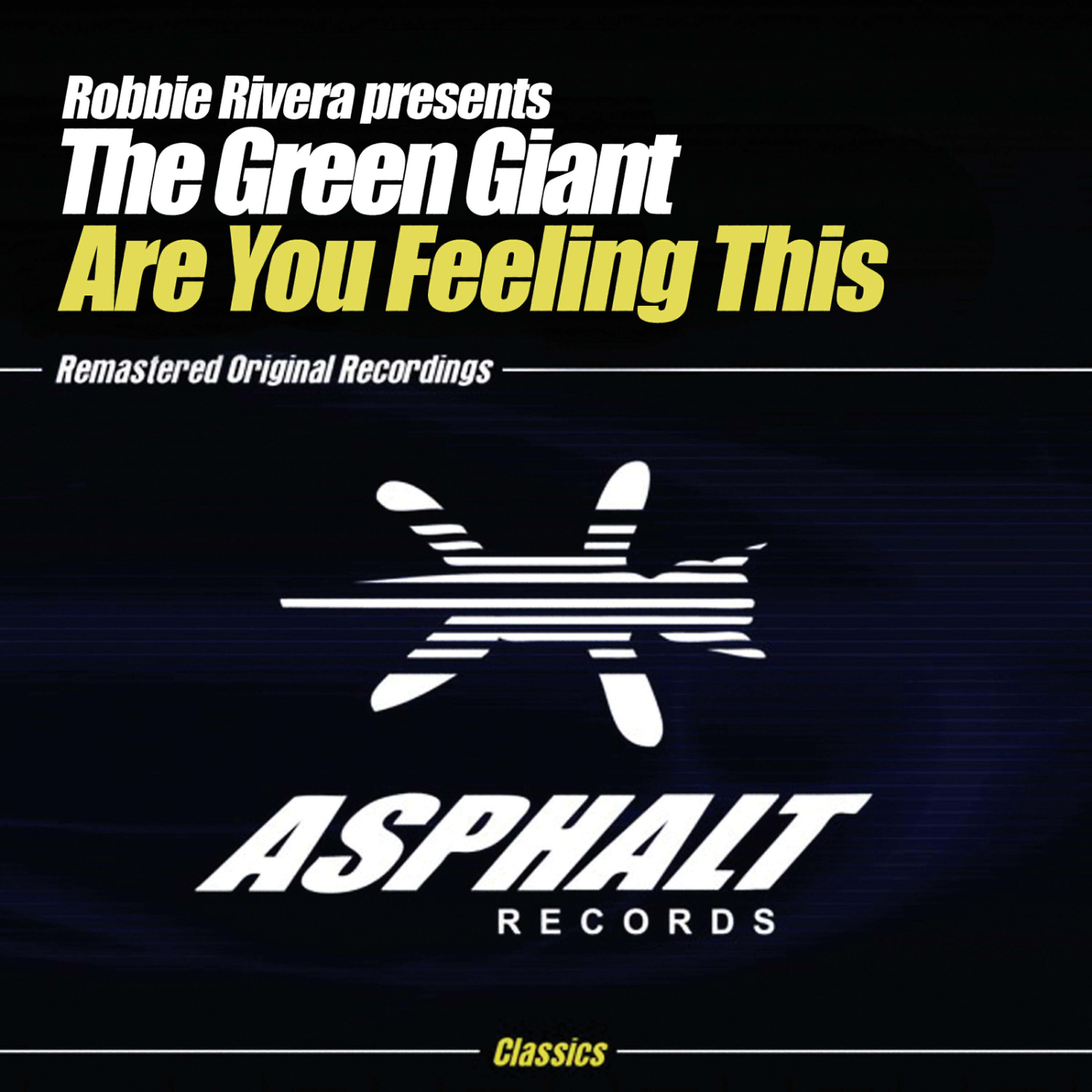 Robbie Rivera presents
The Green Giant
Are You Feeling This

Remastered Original Recordings

ASPHALT
RECORDS

Classics